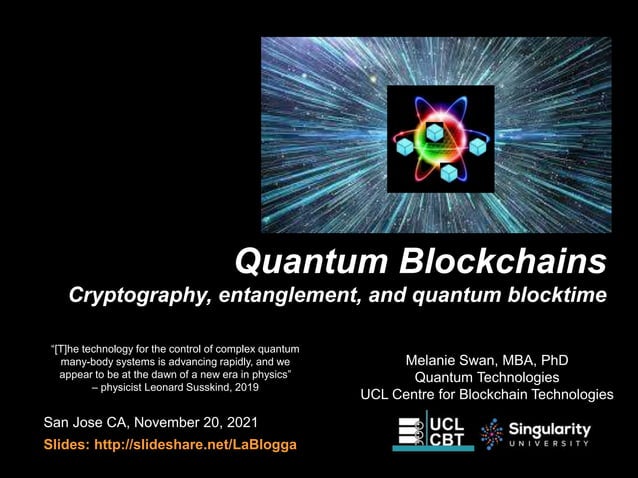 Quantum Blockchains
Cryptography, entanglement, and quantum blocktime

"[T]he technology for the control of complex quantum many-body systems is advancing rapidly, and we appear to be at the dawn of a new era in physics" – physicist Leonard Susskind, 2019

San Jose CA, November 20, 2021
Slides: http://slideshare.net/LaBlogga

Melanie Swan, MBA, PhD
Quantum Technologies
UCL Centre for Blockchain Technologies

UCL CBT

Singularity UNIVERSITY